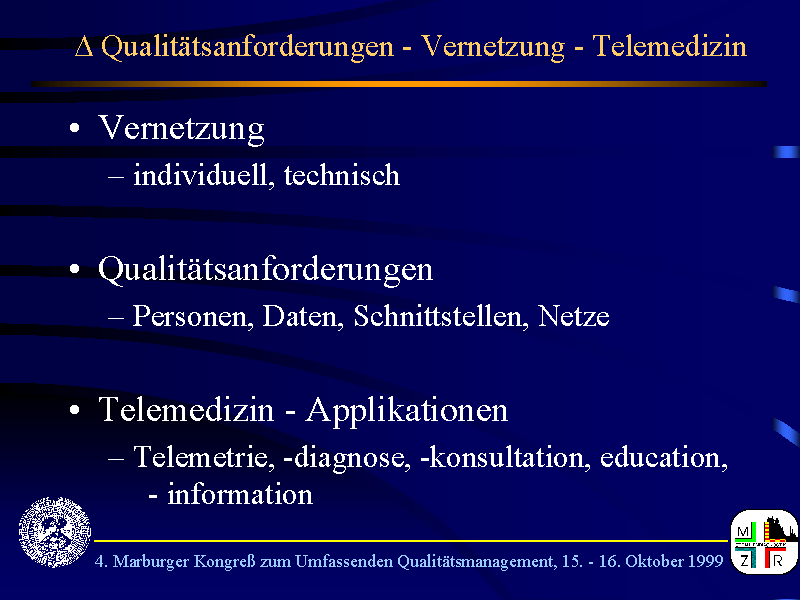 $\Delta$ Qualitätsanforderungen - Vernetzung - Telemedizin

• Vernetzung
– individuell, technisch

• Qualitätsanforderungen
– Personen, Daten, Schnittstellen, Netze

• Telemedizin - Applikationen
– Telemetrie, -diagnose, -konsultation, education, - information

4. Marburger Kongreß zum Umfassenden Qualitätsmanagement, 15. - 16. Oktober 1999

M Z R